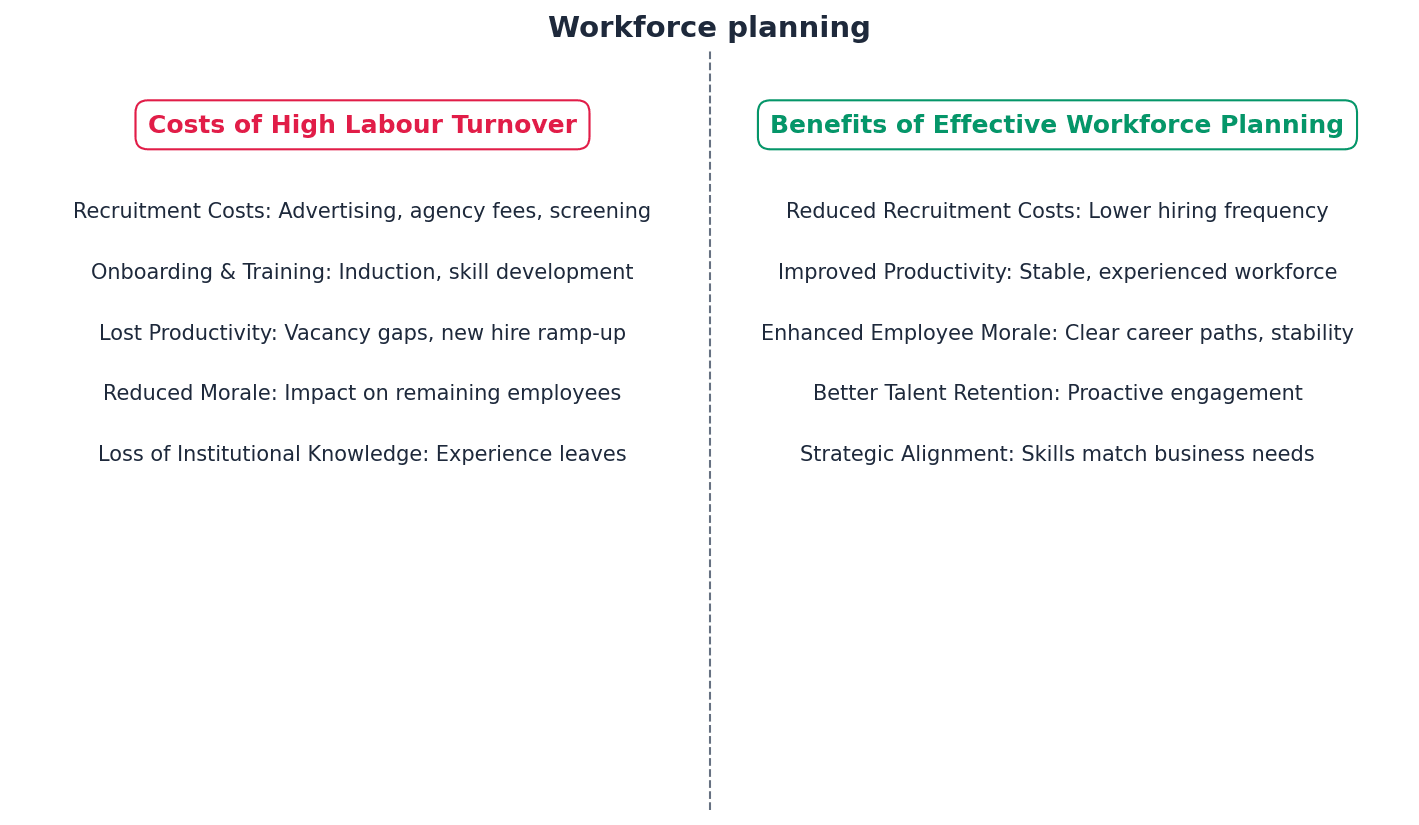 Workforce planning

Costs of High Labour Turnover

Recruitment Costs: Advertising, agency fees, screening

Onboarding & Training: Induction, skill development

Lost Productivity: Vacancy gaps, new hire ramp-up

Reduced Morale: Impact on remaining employees

Loss of Institutional Knowledge: Experience leaves

Benefits of Effective Workforce Planning

Reduced Recruitment Costs: Lower hiring frequency

Improved Productivity: Stable, experienced workforce

Enhanced Employee Morale: Clear career paths, stability

Better Talent Retention: Proactive engagement

Strategic Alignment: Skills match business needs